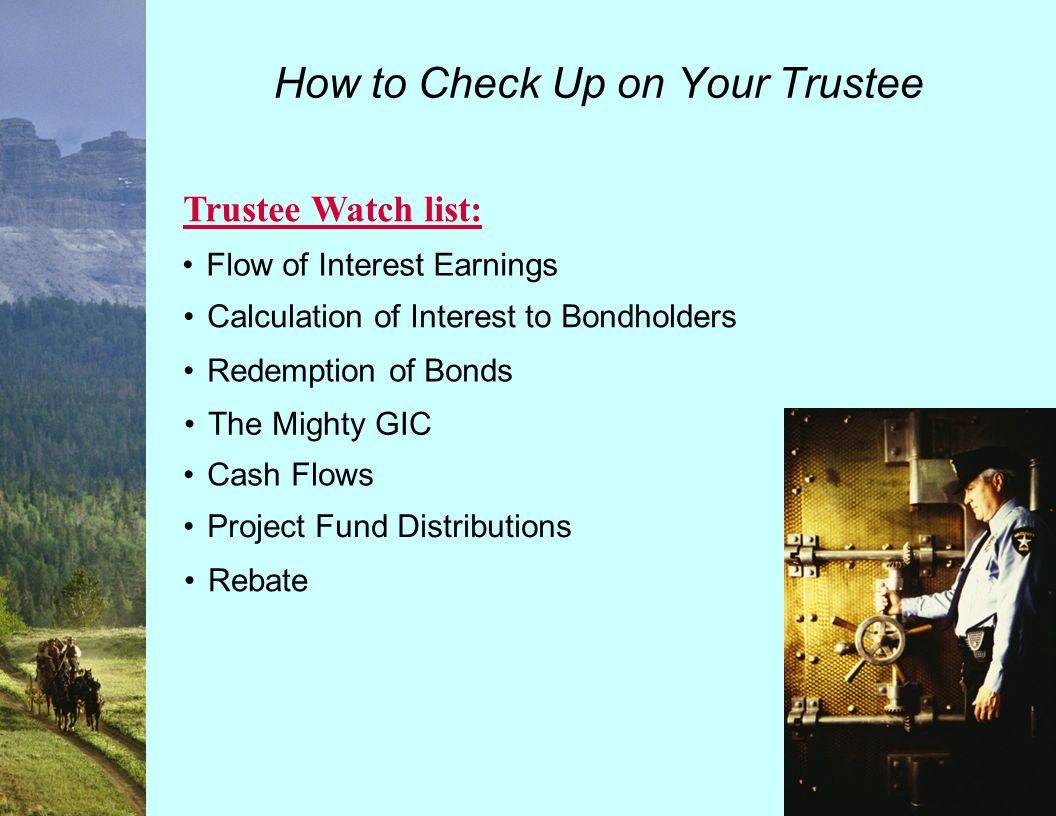 How to Check Up on Your Trustee

Trustee Watch list:

• Flow of Interest Earnings
• Calculation of Interest to Bondholders
• Redemption of Bonds
• The Mighty GIC
• Cash Flows
• Project Fund Distributions
• Rebate